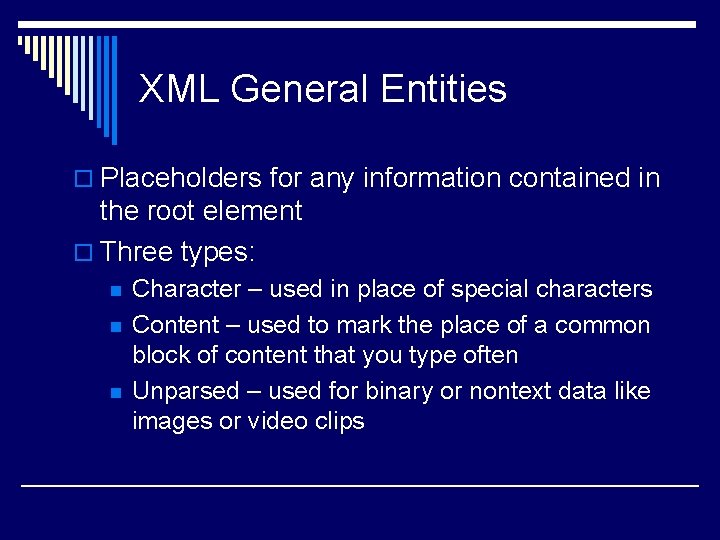 XML General Entities

Placeholders for any information contained in the root element

Three types:

Character – used in place of special characters

Content – used to mark the place of a common block of content that you type often

Unparsed – used for binary or nontext data like images or video clips